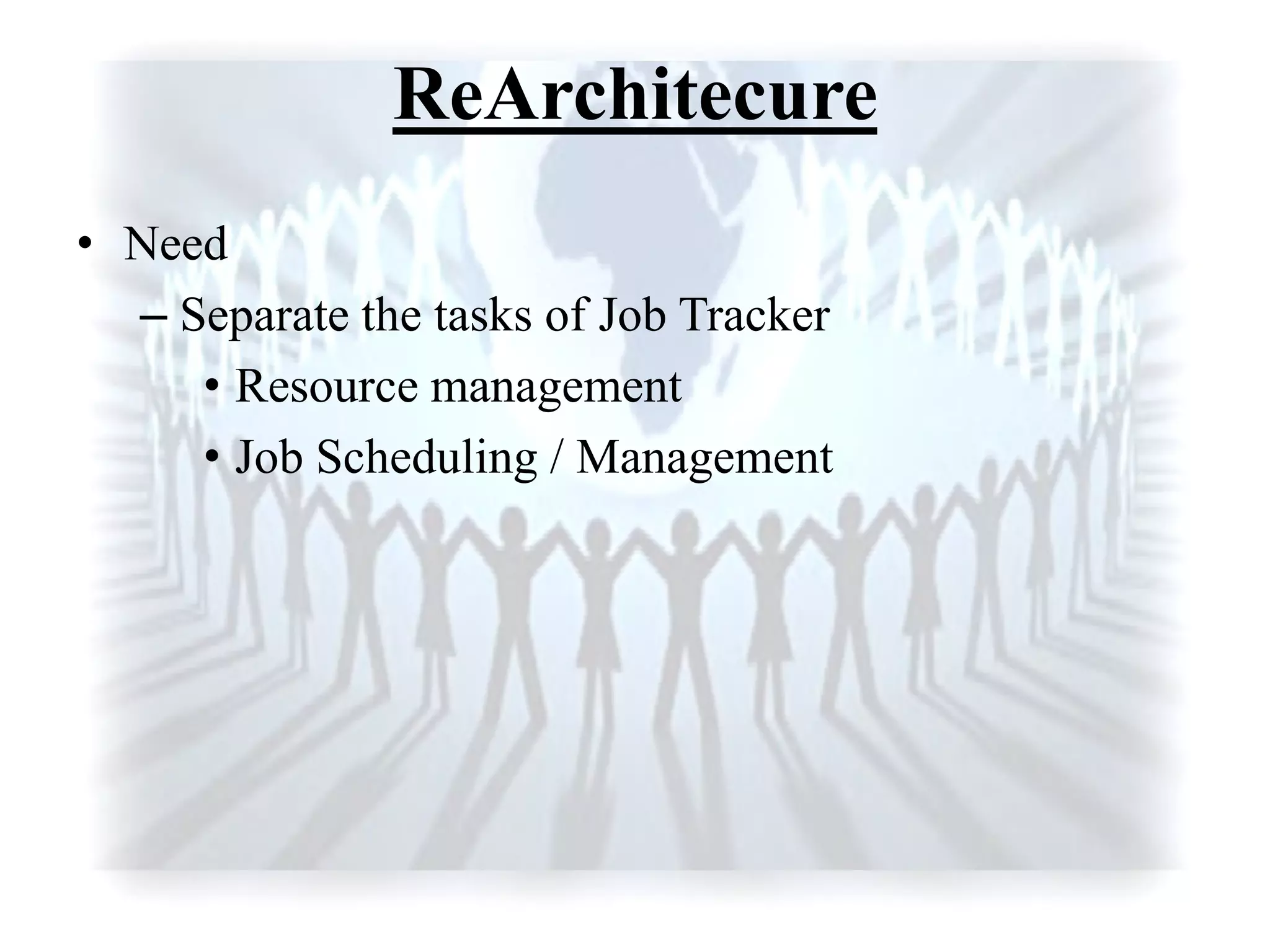 ReArchitecure

• Need
– Separate the tasks of Job Tracker
• Resource management
• Job Scheduling / Management